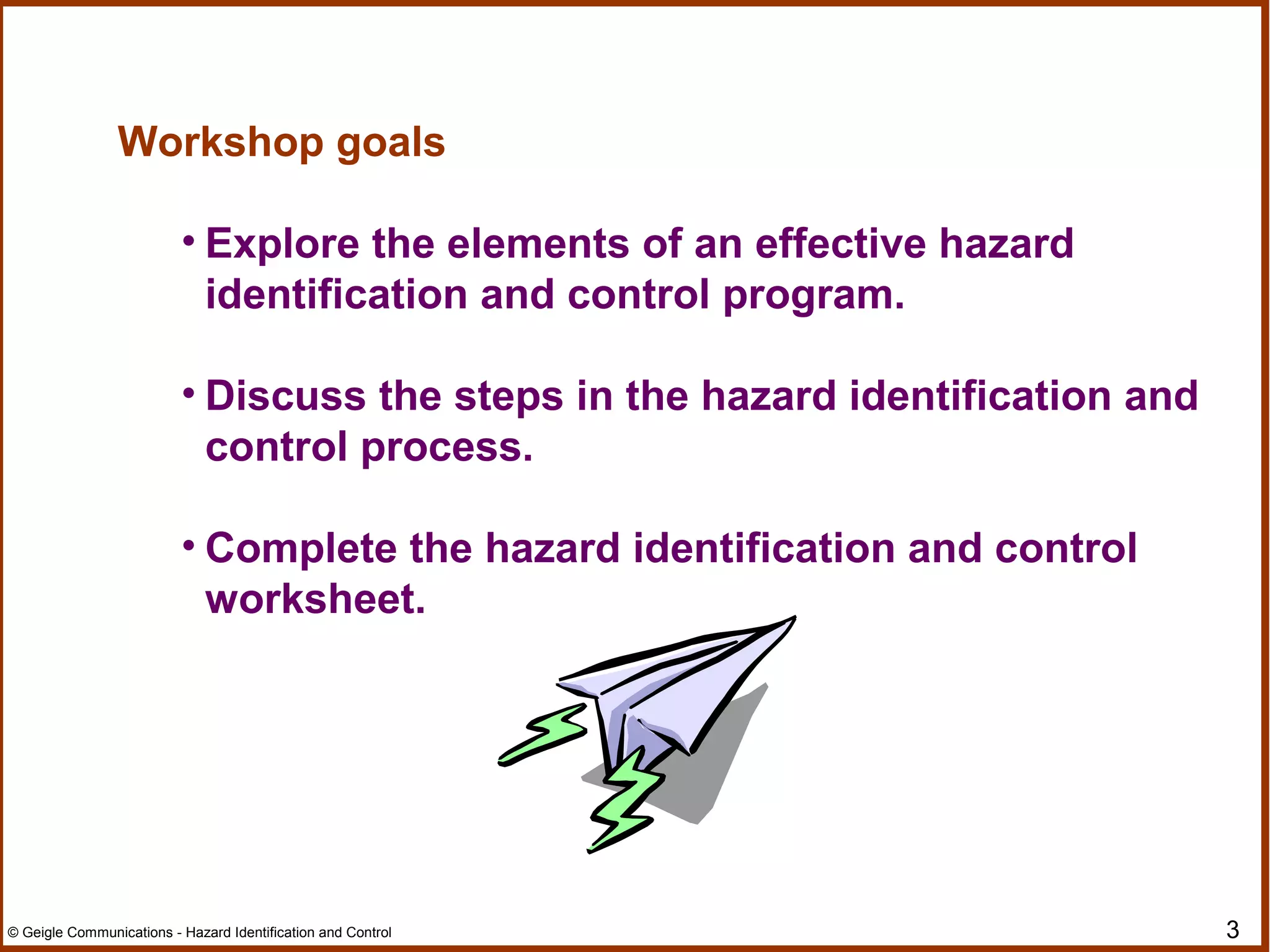 Workshop goals

• Explore the elements of an effective hazard identification and control program.

• Discuss the steps in the hazard identification and control process.

• Complete the hazard identification and control worksheet.

© Geigle Communications - Hazard Identification and Control

3